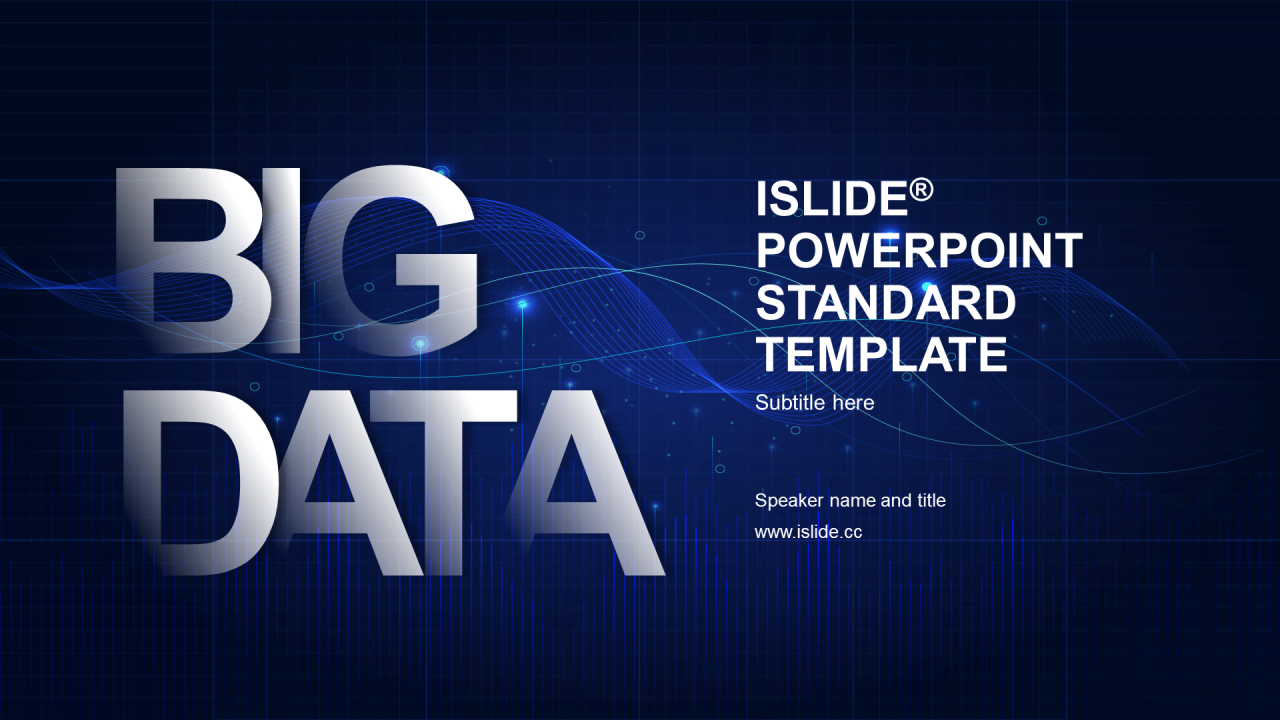 BIG
DATA

ISLIDE®
POWERPOINT
STANDARD
TEMPLATE

Subtitle here

Speaker name and title

www.islide.cc